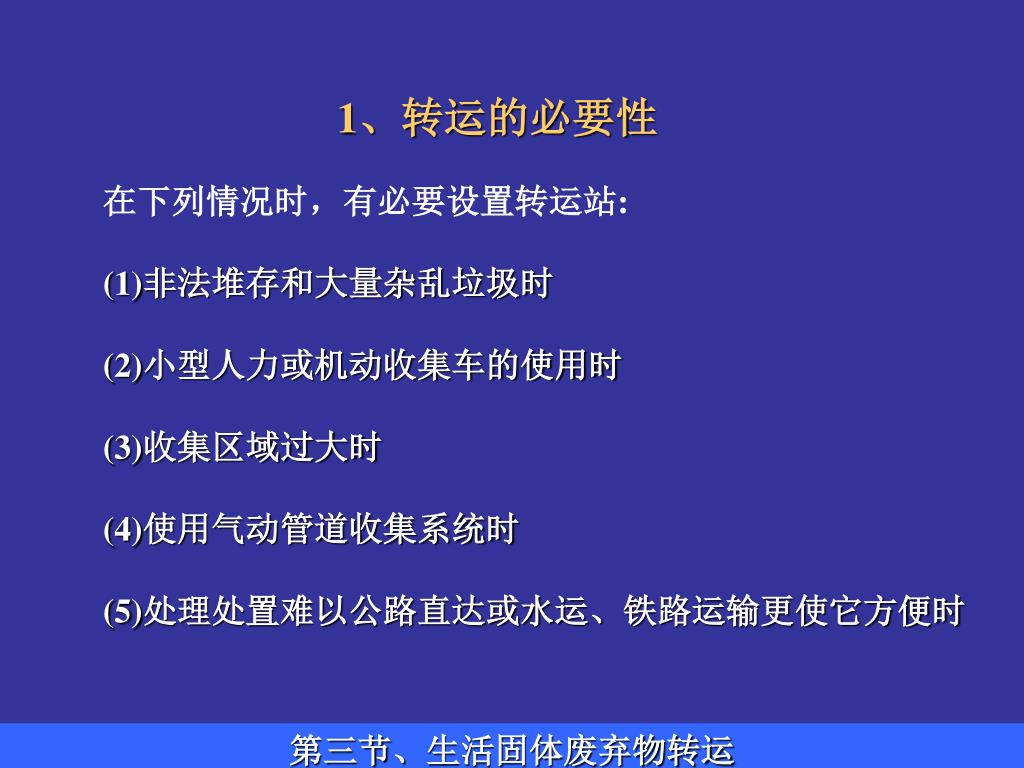 1、转运的必要性

在下列情况时，有必要设置转运站:

(1)非法堆存和大量杂乱垃圾时

(2)小型人力或机动收集车的使用时

(3)收集区域过大时

(4)使用气动管道收集系统时

(5)处理处置难以公路直达或水运、铁路运输更使它方便时

第三节、生活固体废弃物转运